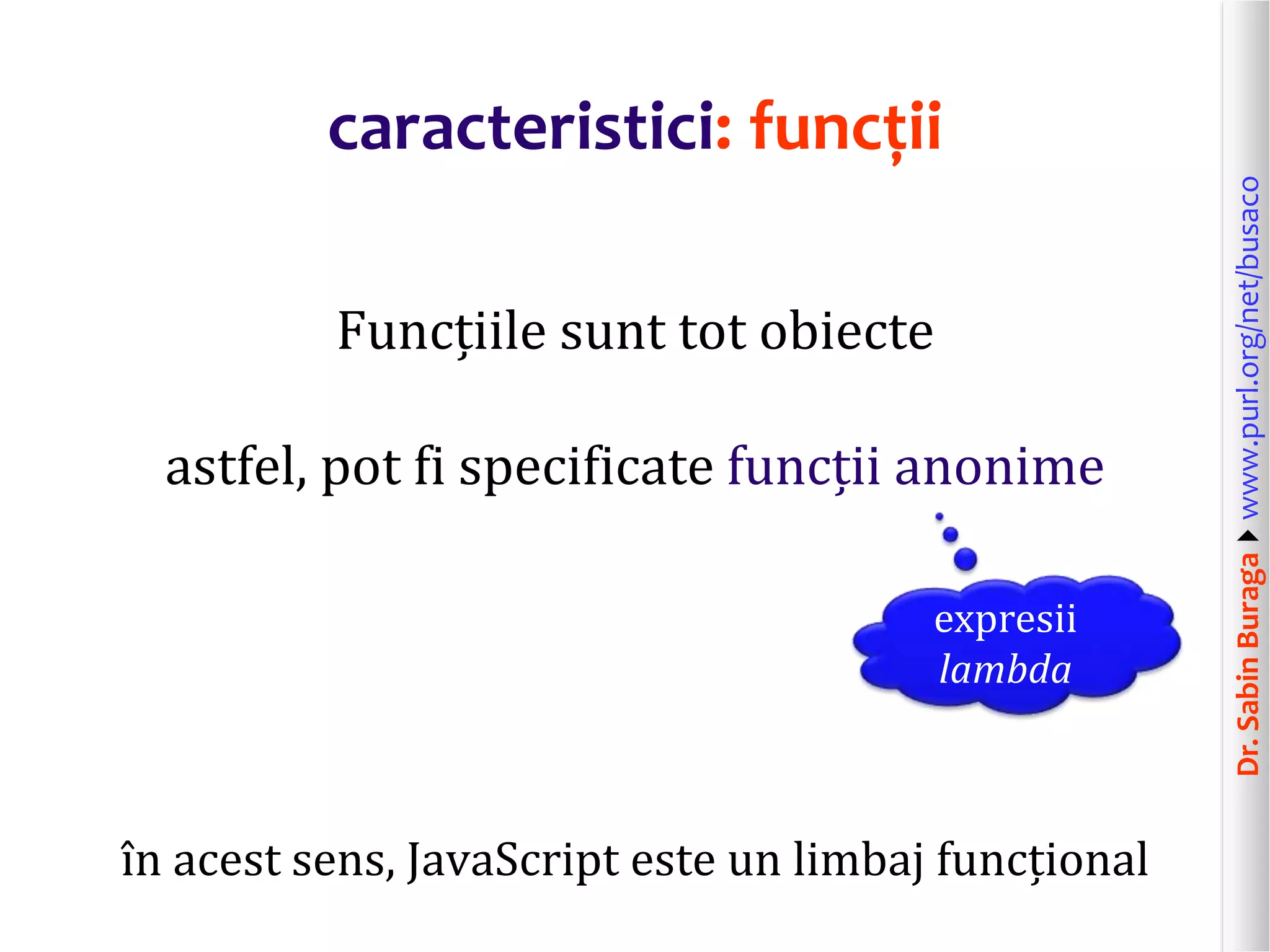 caracteristici: funcții

Funcțiile sunt tot obiecte

astfel, pot fi specificate funcții anonime

expresii
lambda

în acest sens, JavaScript este un limbaj funcțional

Dr. Sabin Buraga ▶ www.purl.org/net/busaco